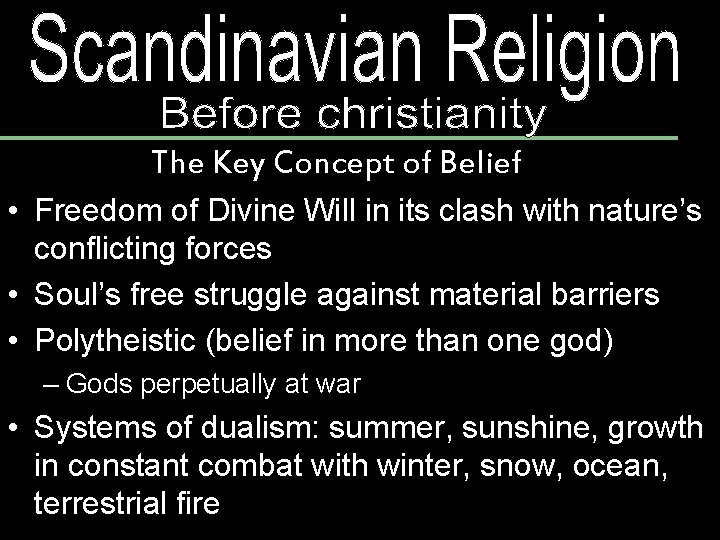 Scandinavian Religion
Before christianity

The Key Concept of Belief

• Freedom of Divine Will in its clash with nature's conflicting forces
• Soul's free struggle against material barriers
• Polytheistic (belief in more than one god)
– Gods perpetually at war
• Systems of dualism: summer, sunshine, growth in constant combat with winter, snow, ocean, terrestrial fire